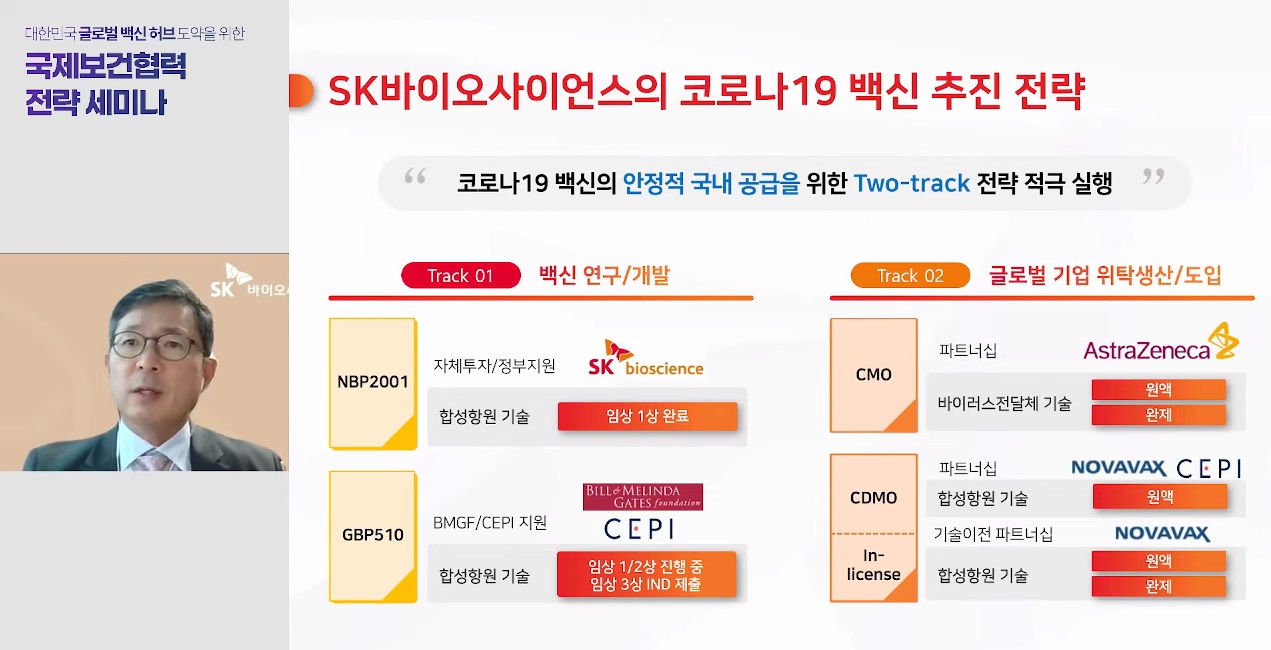 대한민국 글로벌 백신 허브 도약을 위한
국제보건협력 전략 세미나

SK 바이오사

SK바이오사이언스의 코로나19 백신 추진 전략

“ 코로나19 백신의 안정적 국내 공급을 위한 Two-track 전략 적극 실행 ”

Track 01 백신 연구/개발

NBP2001
자체투자/정부지원
SK bioscience
합성항원 기술
임상 1상 완료

GBP510
BMGF/CEPI 지원
BILL & MELINDA GATES foundation
CEPI
합성항원 기술
임상 1/2상 진행 중
임상 3상 IND 제출

Track 02 글로벌 기업 위탁생산/도입

CMO
파트너십
AstraZeneca
바이러스전달체 기술
원액
완제

CDMO
파트너십
NOVAVAX CEPI
합성항원 기술
원액

In-license
기술이전 파트너십
NOVAVAX
합성항원 기술
원액
완제